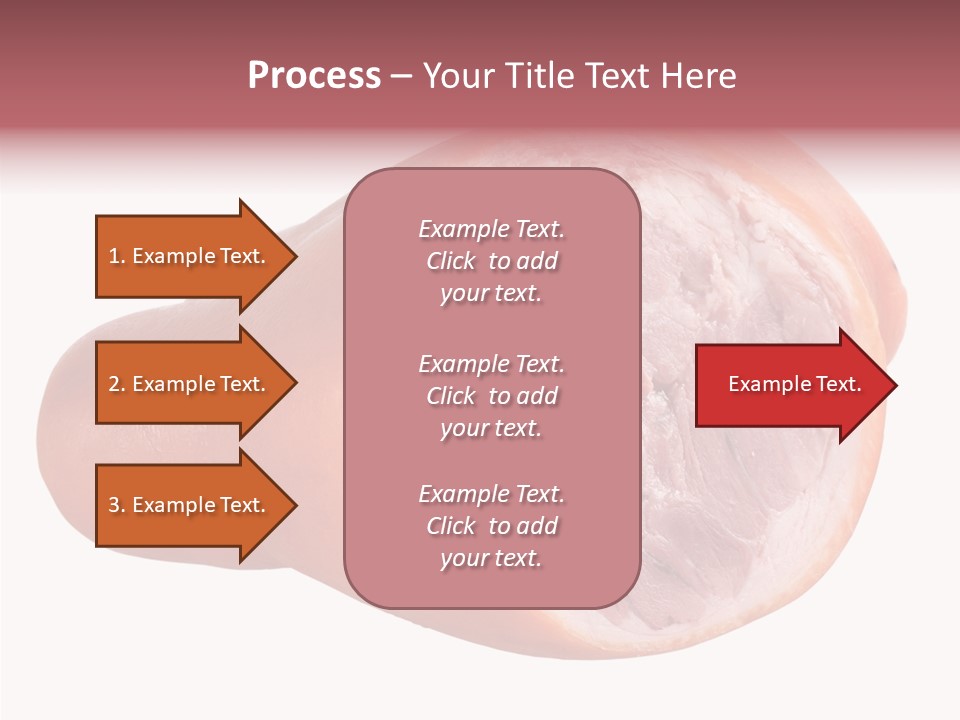 Process – Your Title Text Here

1. Example Text.

2. Example Text.

3. Example Text.

Example Text. Click to add your text.

Example Text. Click to add your text.

Example Text. Click to add your text.

Example Text.